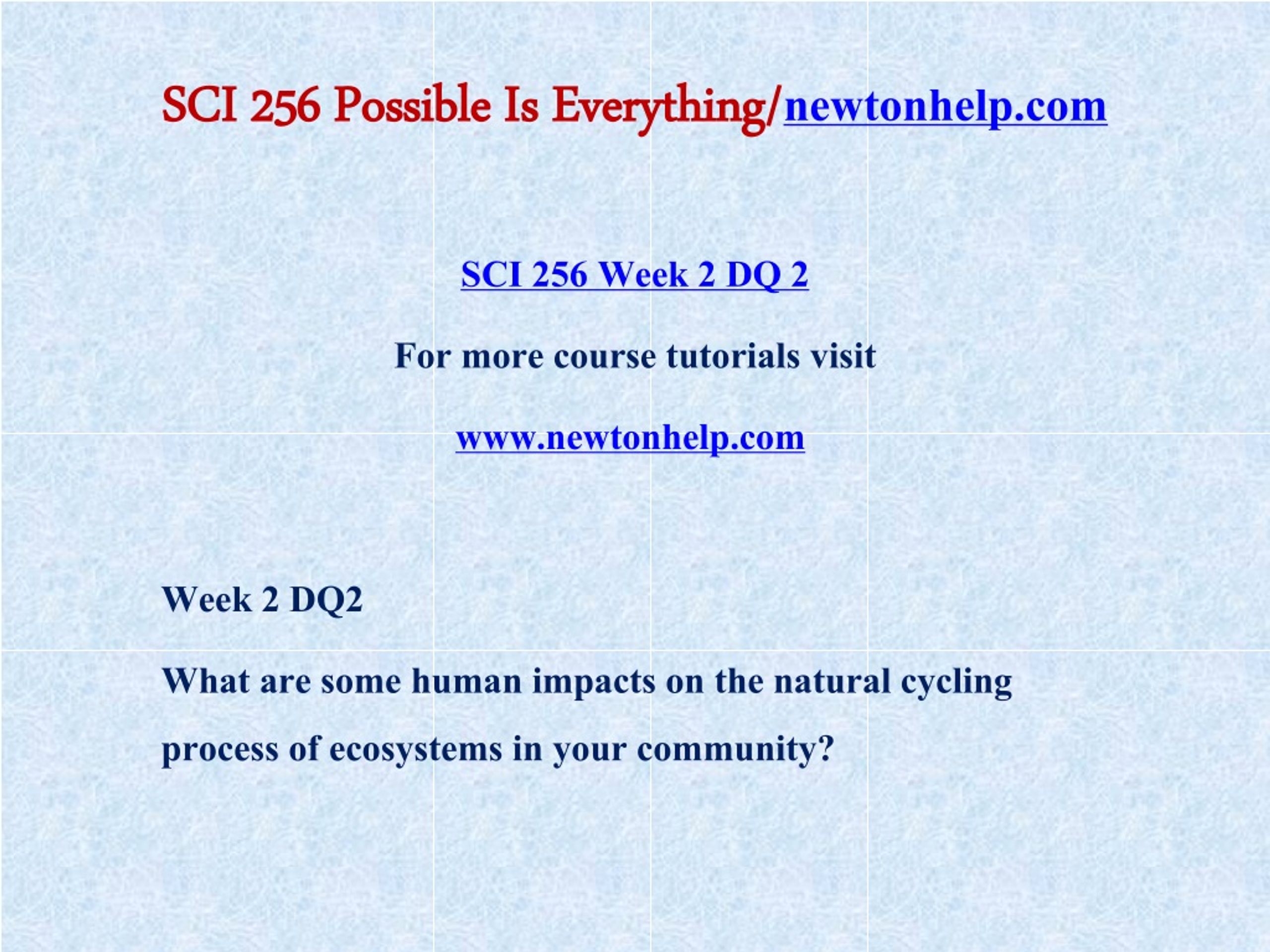 SCI 256 Possible Is Everything/newtonhelp.com

SCI 256 Week 2 DQ 2

For more course tutorials visit

www.newtonhelp.com

Week 2 DQ2

What are some human impacts on the natural cycling process of ecosystems in your community?